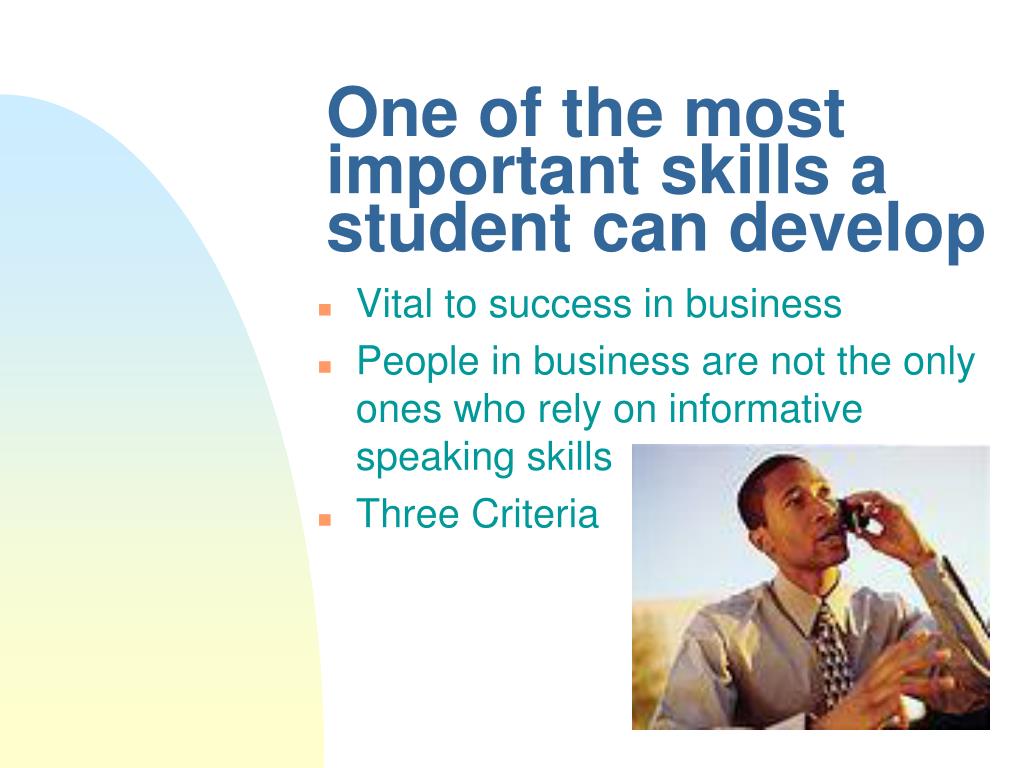 One of the most important skills a student can develop

- Vital to success in business
- People in business are not the only ones who rely on informative speaking skills
- Three Criteria